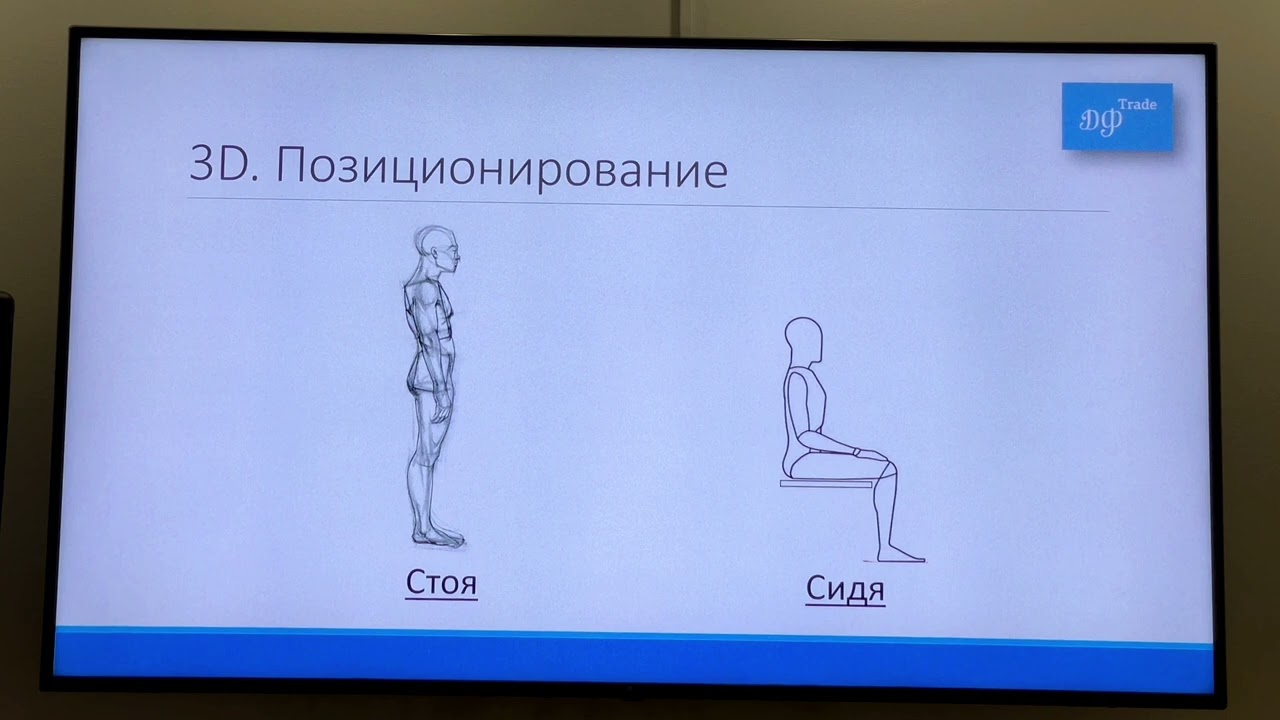 ДФ Trade

3D. Позиционирование

Стоя

Сидя